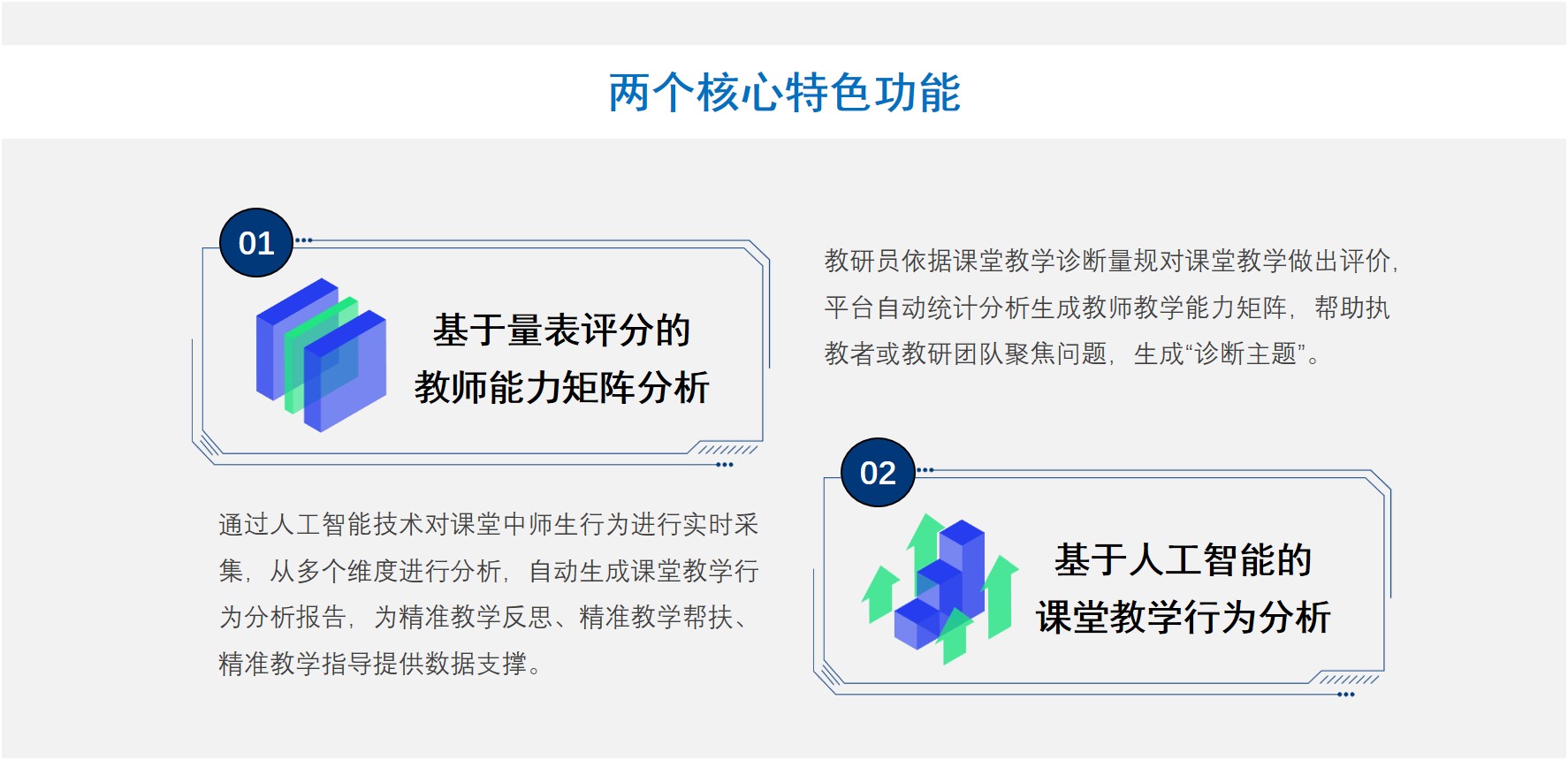 两个核心特色功能

01

基于量表评分的
教师能力矩阵分析

教研员依据课堂教学诊断量规对课堂教学做出评价，平台自动统计分析生成教师教学能力矩阵，帮助执教者或教研团队聚焦问题，生成“诊断主题”。

通过人工智能技术对课堂中师生行为进行实时采集，从多个维度进行分析，自动生成课堂教学行为分析报告，为精准教学反思、精准教学帮扶、精准教学指导提供数据支撑。

02

基于人工智能的
课堂教学行为分析